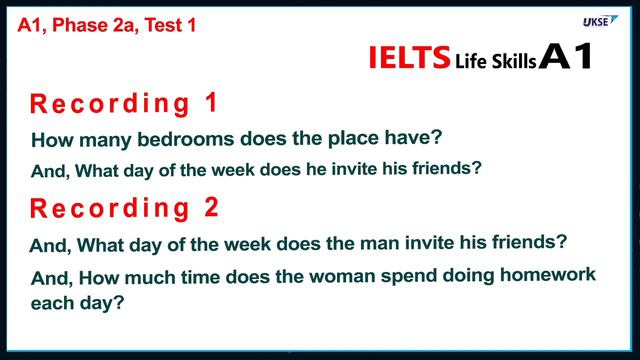 A1, Phase 2a, Test 1

UKSE

IELTS Life Skills A1

Recording 1

How many bedrooms does the place have?

And, What day of the week does he invite his friends?

Recording 2

And, What day of the week does the man invite his friends?

And, How much time does the woman spend doing homework each day?